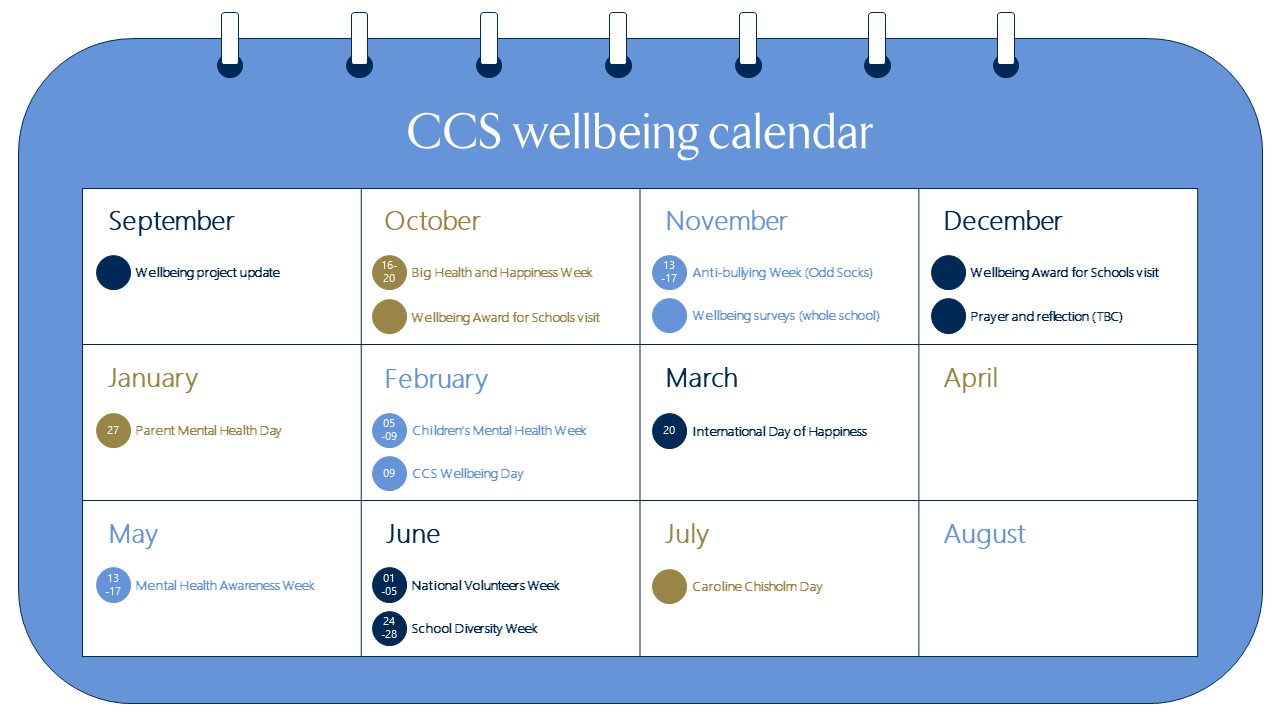 CCS wellbeing calendar

| September | October | November | December |
|---|---|---|---|
| Wellbeing project update | 16-20 Big Health and Happiness Week<br>Wellbeing Award for Schools visit | 13-17 Anti-bullying Week (Odd Socks)<br>Wellbeing surveys (whole school) | Wellbeing Award for Schools visit<br>Prayer and reflection (TBC) |
| **January** | **February** | **March** | **April** |
| 27 Parent Mental Health Day | 05-09 Children's Mental Health Week<br>09 CCS Wellbeing Day | 20 International Day of Happiness | |
| **May** | **June** | **July** | **August** |
| 13-17 Mental Health Awareness Week | 01-05 National Volunteers Week<br>24-28 School Diversity Week | Caroline Chisholm Day | |